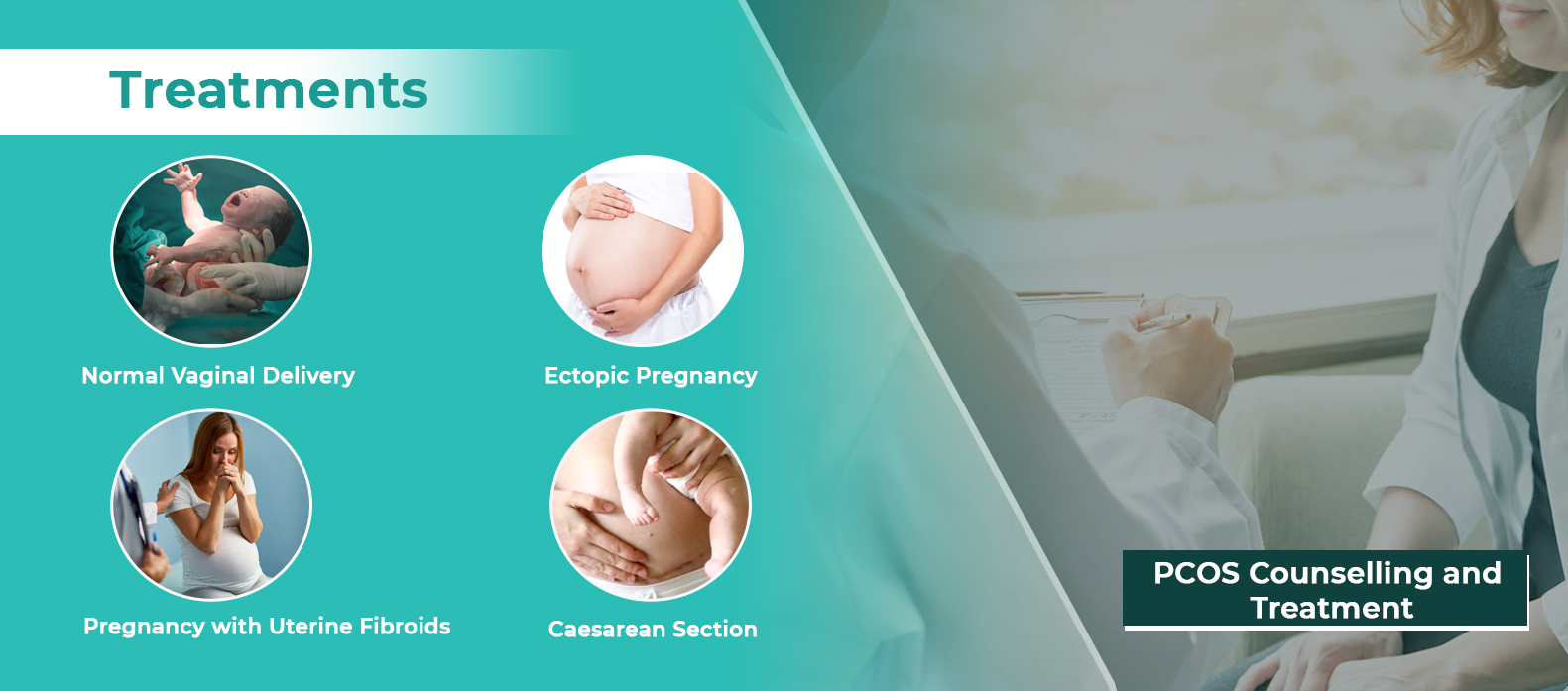 Treatments

Normal Vaginal Delivery

Ectopic Pregnancy

Pregnancy with Uterine Fibroids

Caesarean Section

PCOS Counselling and Treatment